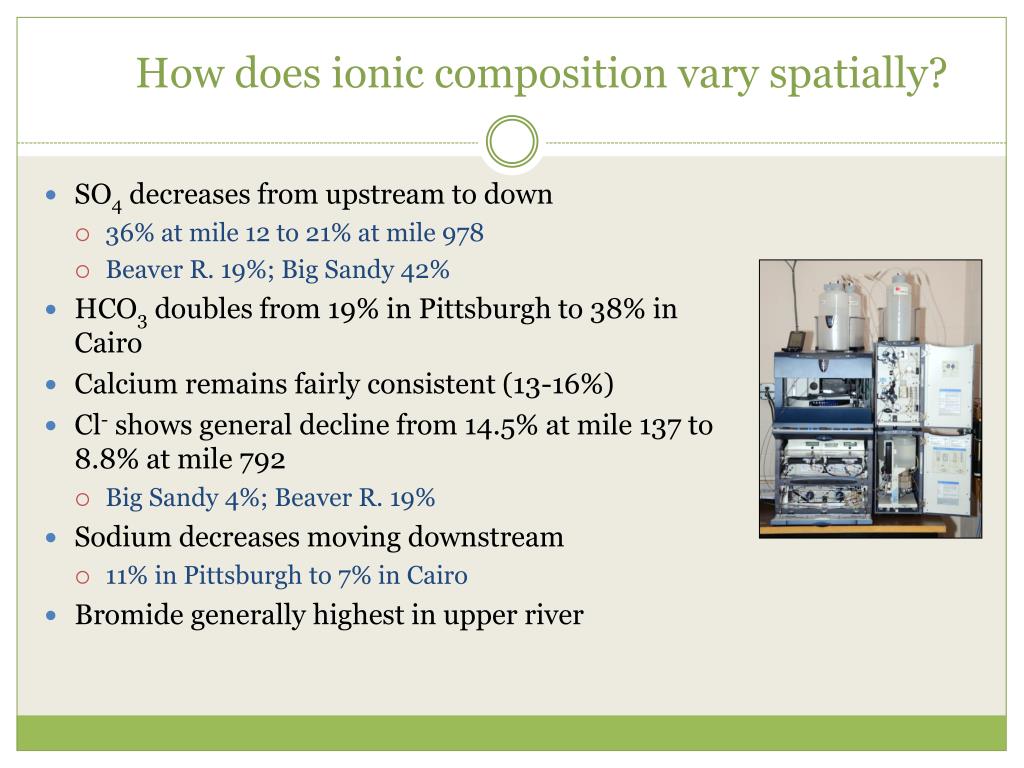 How does ionic composition vary spatially?

- $SO_4$ decreases from upstream to down
  - 36% at mile 12 to 21% at mile 978
  - Beaver R. 19%; Big Sandy 42%
- $HCO_3$ doubles from 19% in Pittsburgh to 38% in Cairo
- Calcium remains fairly consistent (13-16%)
- $Cl^-$ shows general decline from 14.5% at mile 137 to 8.8% at mile 792
  - Big Sandy 4%; Beaver R. 19%
- Sodium decreases moving downstream
  - 11% in Pittsburgh to 7% in Cairo
- Bromide generally highest in upper river